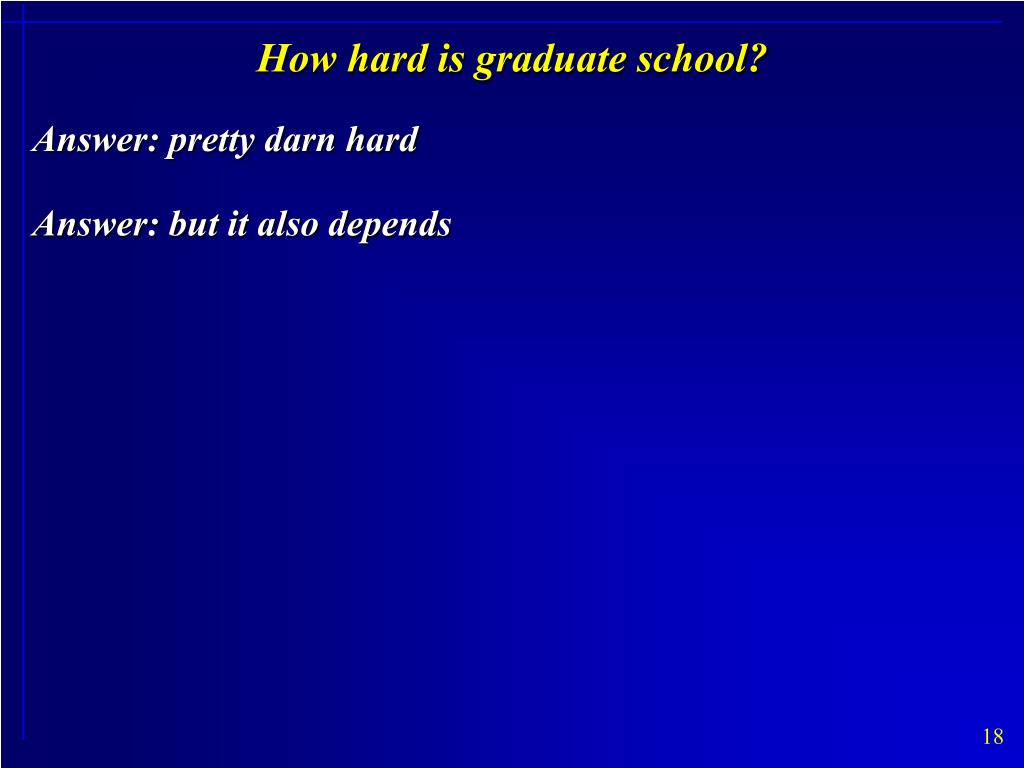 How hard is graduate school?

Answer: pretty darn hard

Answer: but it also depends

18